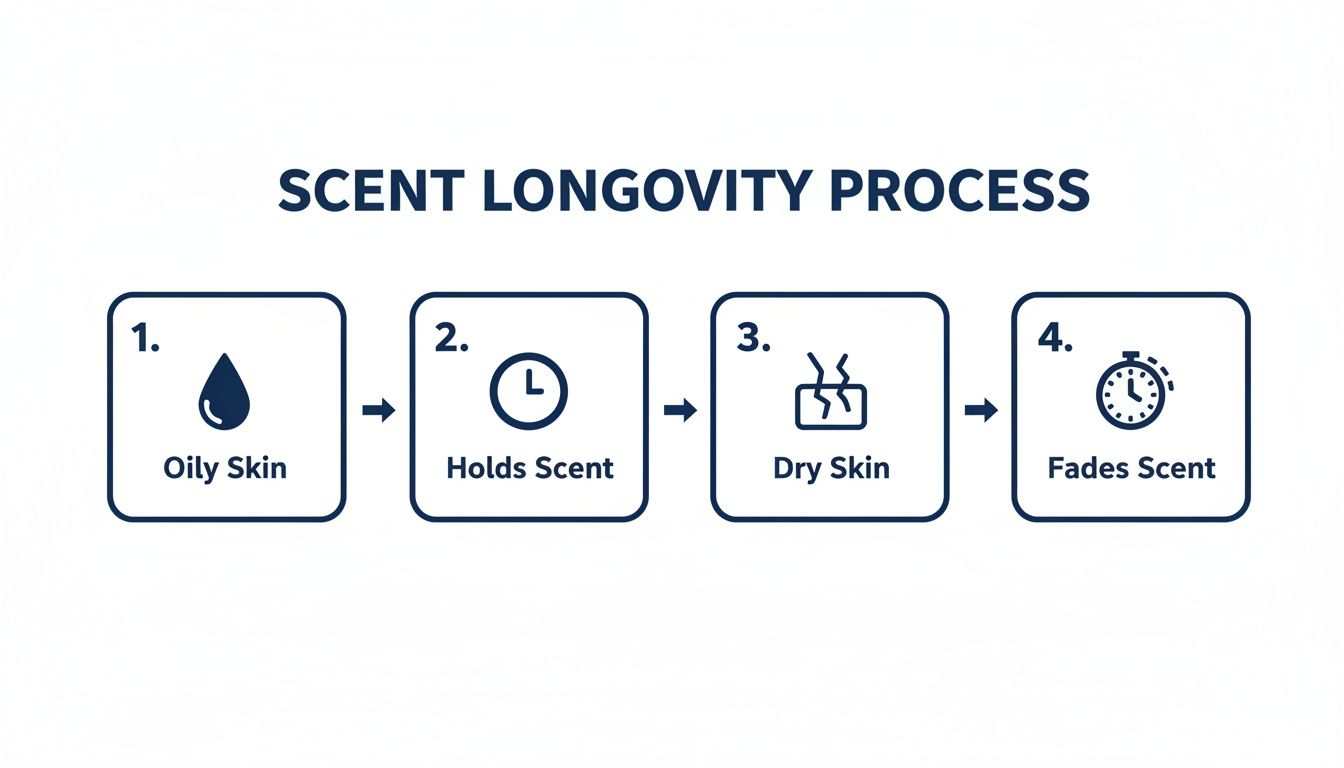 SCENT LONGOVITY PROCESS

1.
Oily Skin

2.
Holds Scent

3.
Dry Skin

4.
Fades Scent